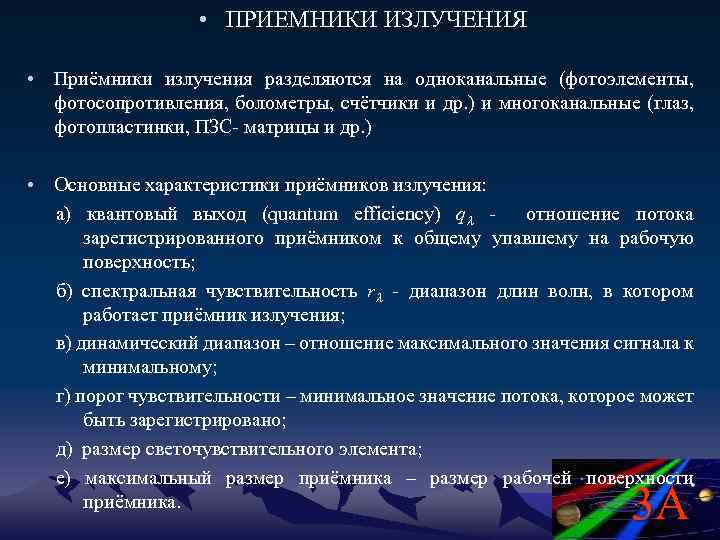 • ПРИЕМНИКИ ИЗЛУЧЕНИЯ

• Приёмники излучения разделяются на одноканальные (фотоэлементы, фотосопротивления, болометры, счётчики и др.) и многоканальные (глаз, фотопластинки, ПЗС- матрицы и др.)

• Основные характеристики приёмников излучения:

а) квантовый выход (quantum efficiency) $q_\lambda$ - отношение потока зарегистрированного приёмником к общему упавшему на рабочую поверхность;

б) спектральная чувствительность $r_\lambda$ - диапазон длин волн, в котором работает приёмник излучения;

в) динамический диапазон – отношение максимального значения сигнала к минимальному;

г) порог чувствительности – минимальное значение потока, которое может быть зарегистрировано;

д) размер светочувствительного элемента;

е) максимальный размер приёмника – размер рабочей поверхности приёмника.

ЗА